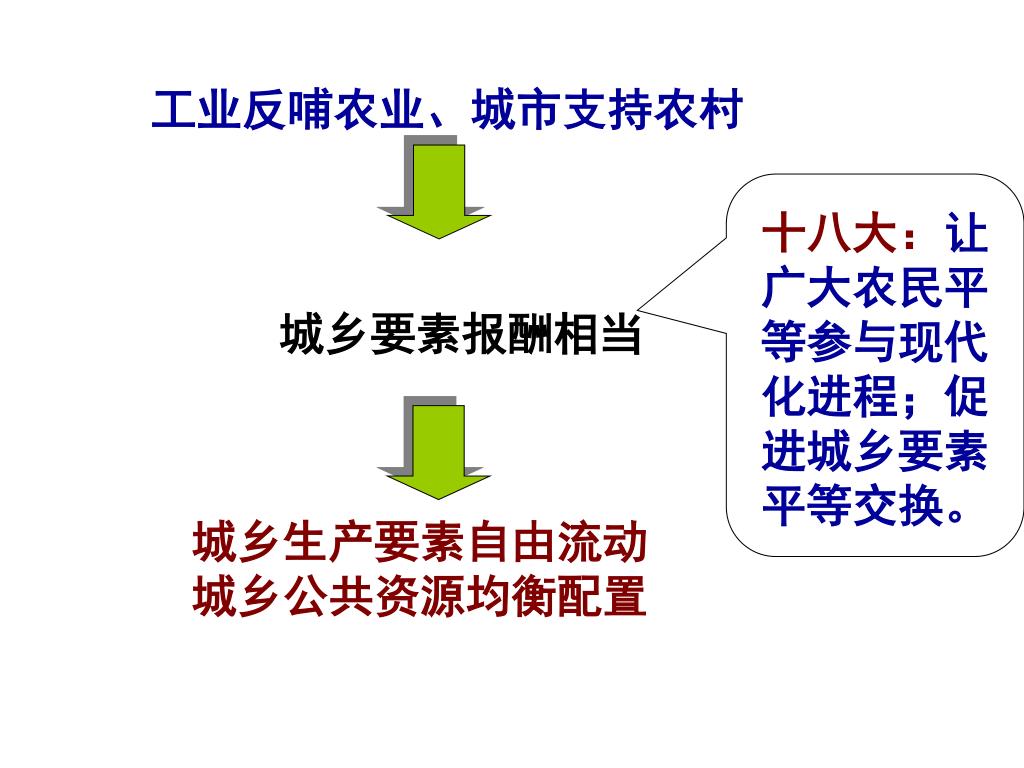 工业反哺农业、城市支持农村

城乡要素报酬相当

城乡生产要素自由流动
城乡公共资源均衡配置

十八大：让广大农民平等参与现代化进程；促进城乡要素平等交换。